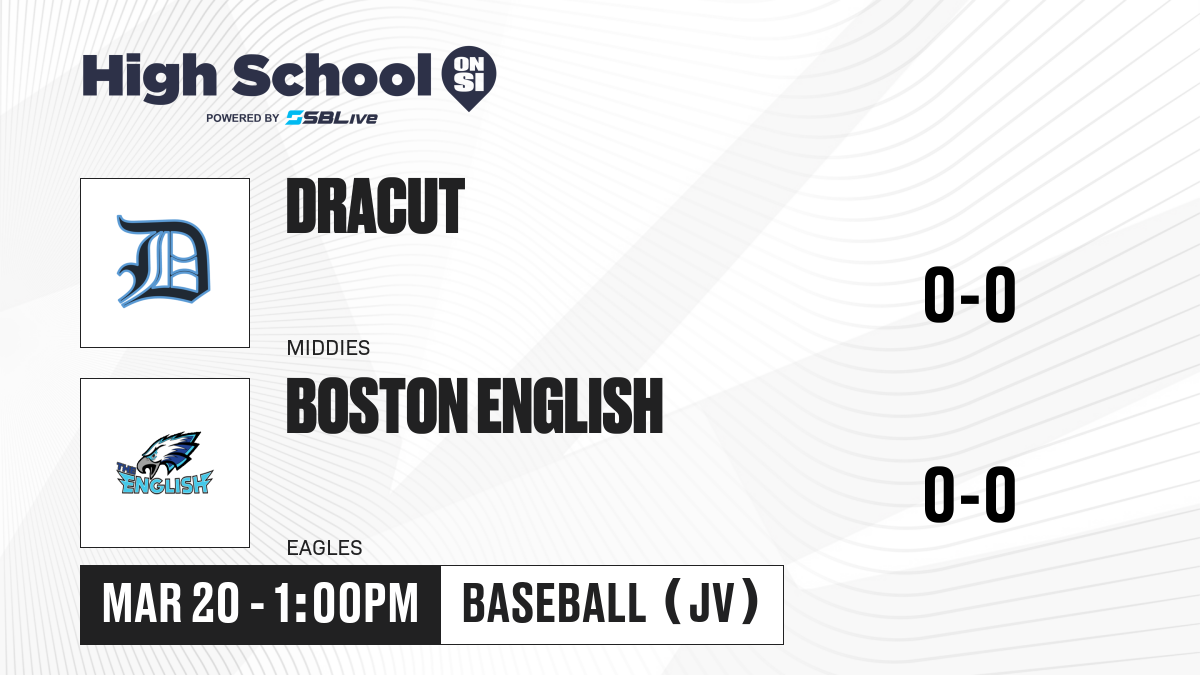 High School ON SI
POWERED BY SBLive

D

DRACUT

MIDDIES

0-0

THE ENGLISH

BOSTON ENGLISH

EAGLES

0-0

MAR 20 - 1:00PM

BASEBALL (JV)